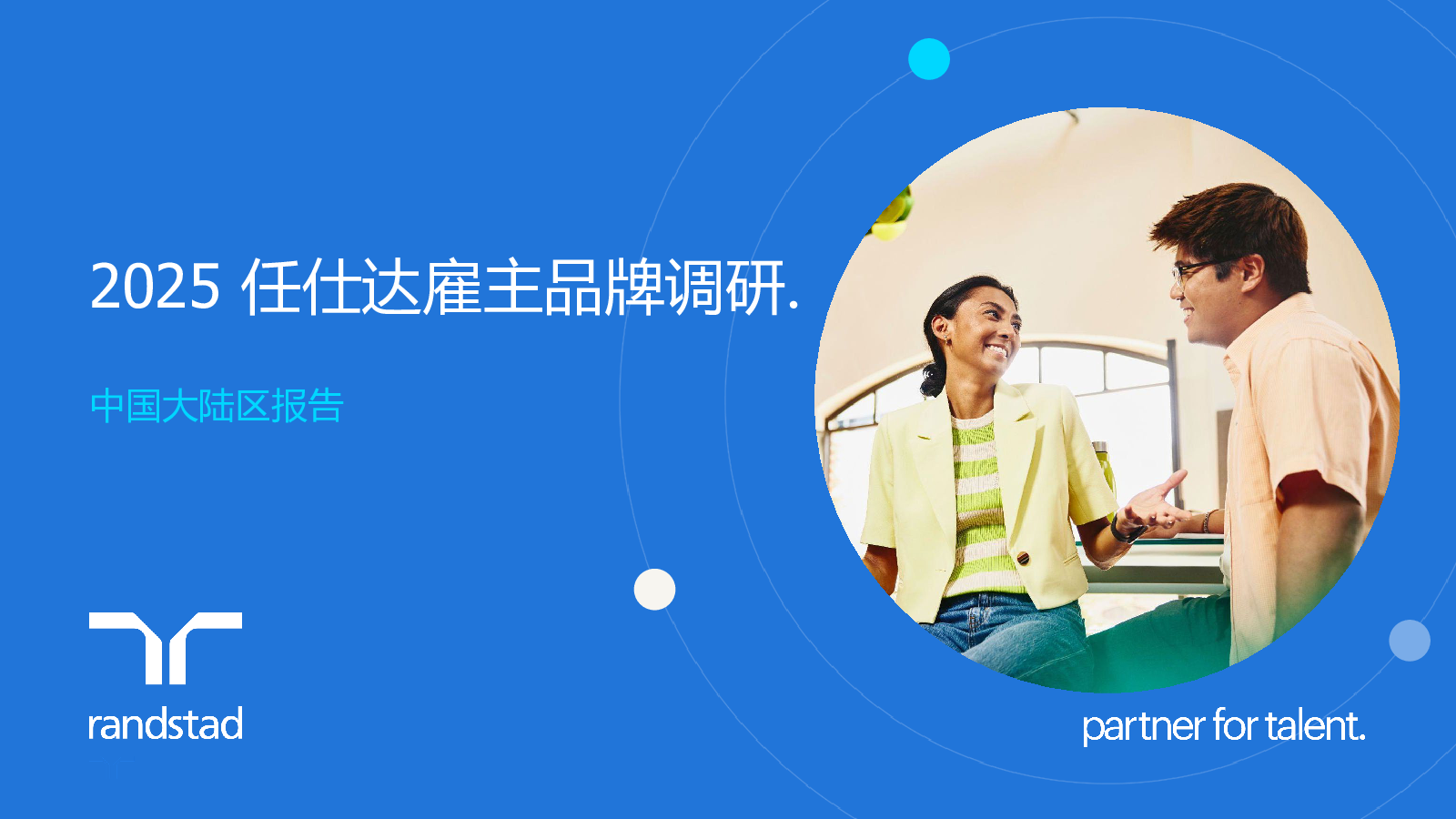 2025 任仕达雇主品牌调研.

中国大陆区报告

randstad

partner for talent.